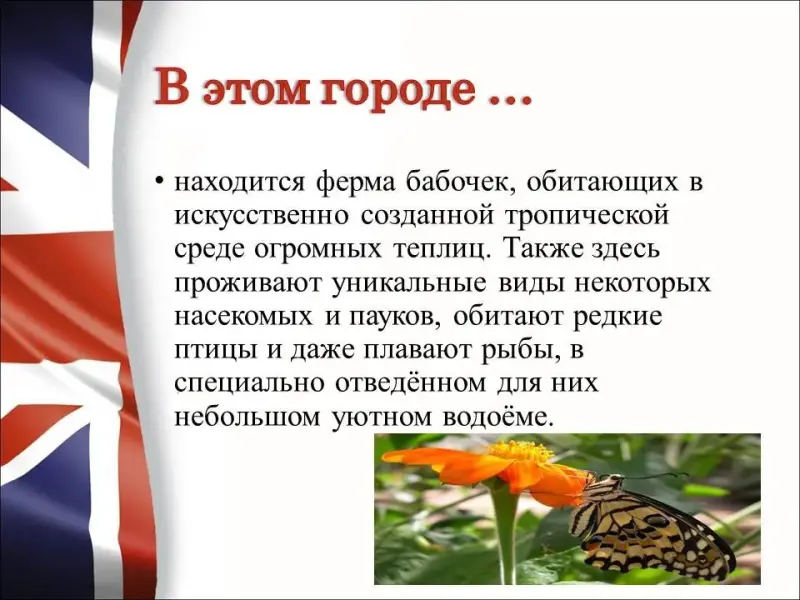 В этом городе …

• находится ферма бабочек, обитающих в искусственно созданной тропической среде огромных теплиц. Также здесь проживают уникальные виды некоторых насекомых и пауков, обитают редкие птицы и даже плавают рыбы, в специально отведённом для них небольшом уютном водоёме.